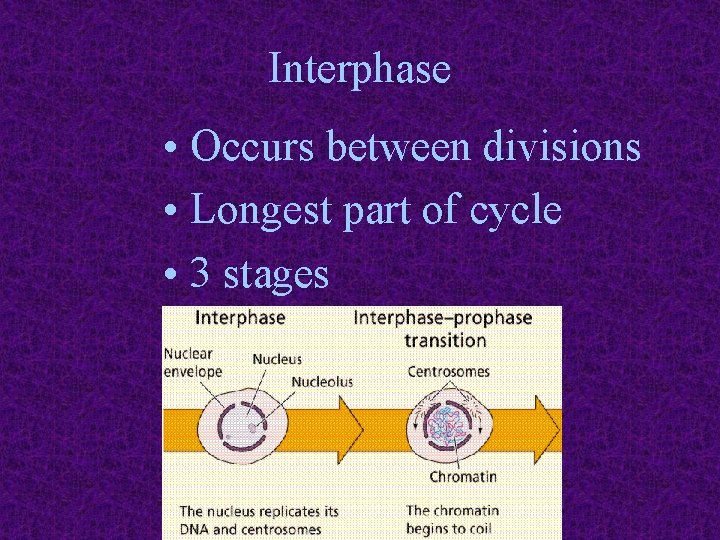 Interphase

• Occurs between divisions
• Longest part of cycle
• 3 stages

Interphase

Nuclear envelope

Nucleus

Nucleolus

The nucleus replicates its DNA and centrosomes

Interphase–prophase transition

Centrosomes

Chromatin

The chromatin begins to coil